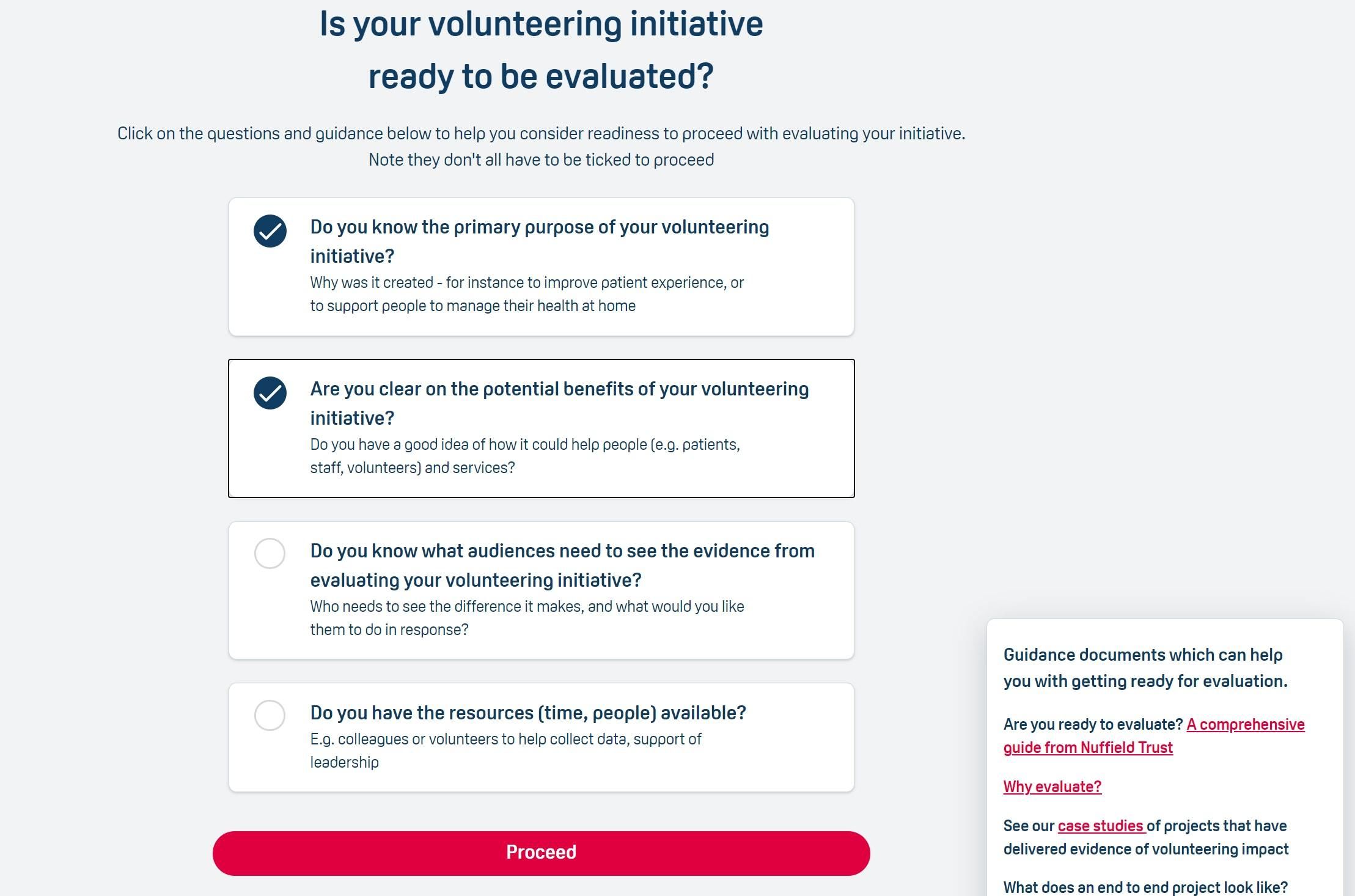 Is your volunteering initiative ready to be evaluated?

Click on the questions and guidance below to help you consider readiness to proceed with evaluating your initiative. Note they don't all have to be ticked to proceed

Do you know the primary purpose of your volunteering initiative?
Why was it created - for instance to improve patient experience, or to support people to manage their health at home

Are you clear on the potential benefits of your volunteering initiative?
Do you have a good idea of how it could help people (e.g. patients, staff, volunteers) and services?

Do you know what audiences need to see the evidence from evaluating your volunteering initiative?
Who needs to see the difference it makes, and what would you like them to do in response?

Do you have the resources (time, people) available?
E.g. colleagues or volunteers to help collect data, support of leadership

Proceed

Guidance documents which can help you with getting ready for evaluation.

Are you ready to evaluate? A comprehensive guide from Nuffield Trust

Why evaluate?

See our case studies of projects that have delivered evidence of volunteering impact

What does an end to end project look like?